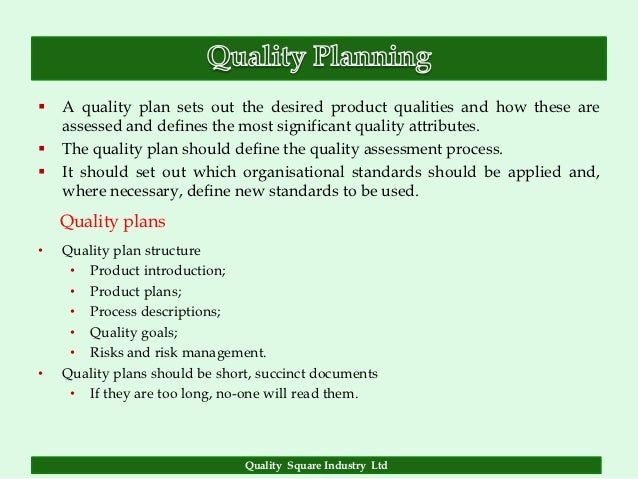 Quality Planning

▪ A quality plan sets out the desired product qualities and how these are assessed and defines the most significant quality attributes.
▪ The quality plan should define the quality assessment process.
▪ It should set out which organisational standards should be applied and, where necessary, define new standards to be used.

Quality plans

• Quality plan structure
  • Product introduction;
  • Product plans;
  • Process descriptions;
  • Quality goals;
  • Risks and risk management.
• Quality plans should be short, succinct documents
  • If they are too long, no-one will read them.

Quality Square Industry Ltd